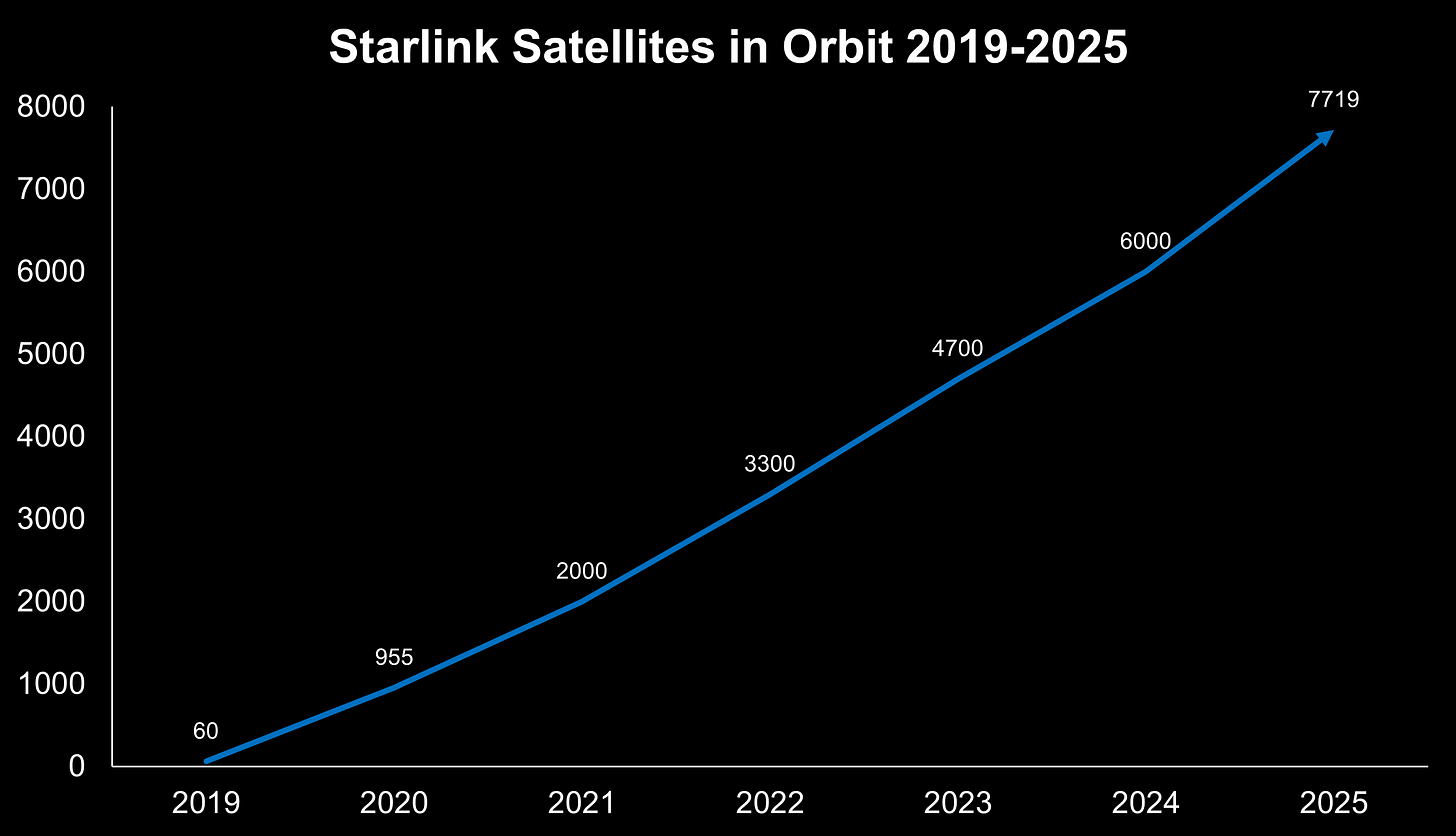 Starlink Satellites in Orbit 2019-2025

8000
7000
6000
5000
4000
3000
2000
1000
0

60
955
2000
3300
4700
6000
7719

2019
2020
2021
2022
2023
2024
2025